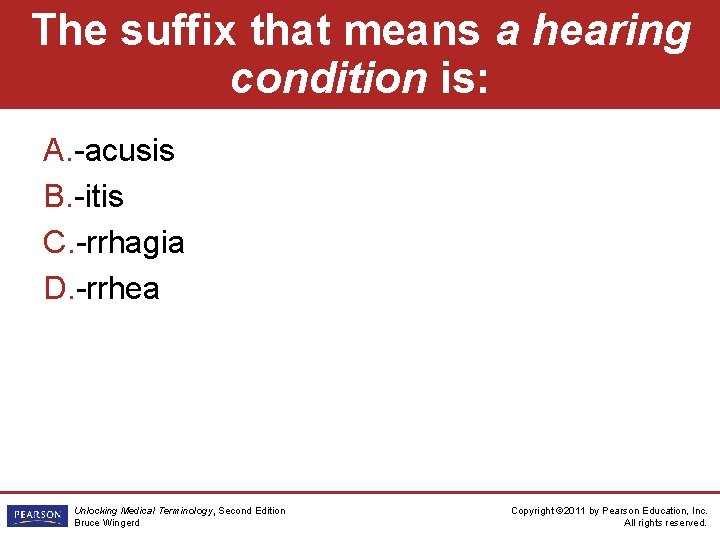 The suffix that means a hearing condition is:

A.-acusis
B.-itis
C.-rrhagia
D.-rrhea

PEARSON

Unlocking Medical Terminology, Second Edition
Bruce Wingerd

Copyright ©2011 by Pearson Education, Inc.
All rights reserved.